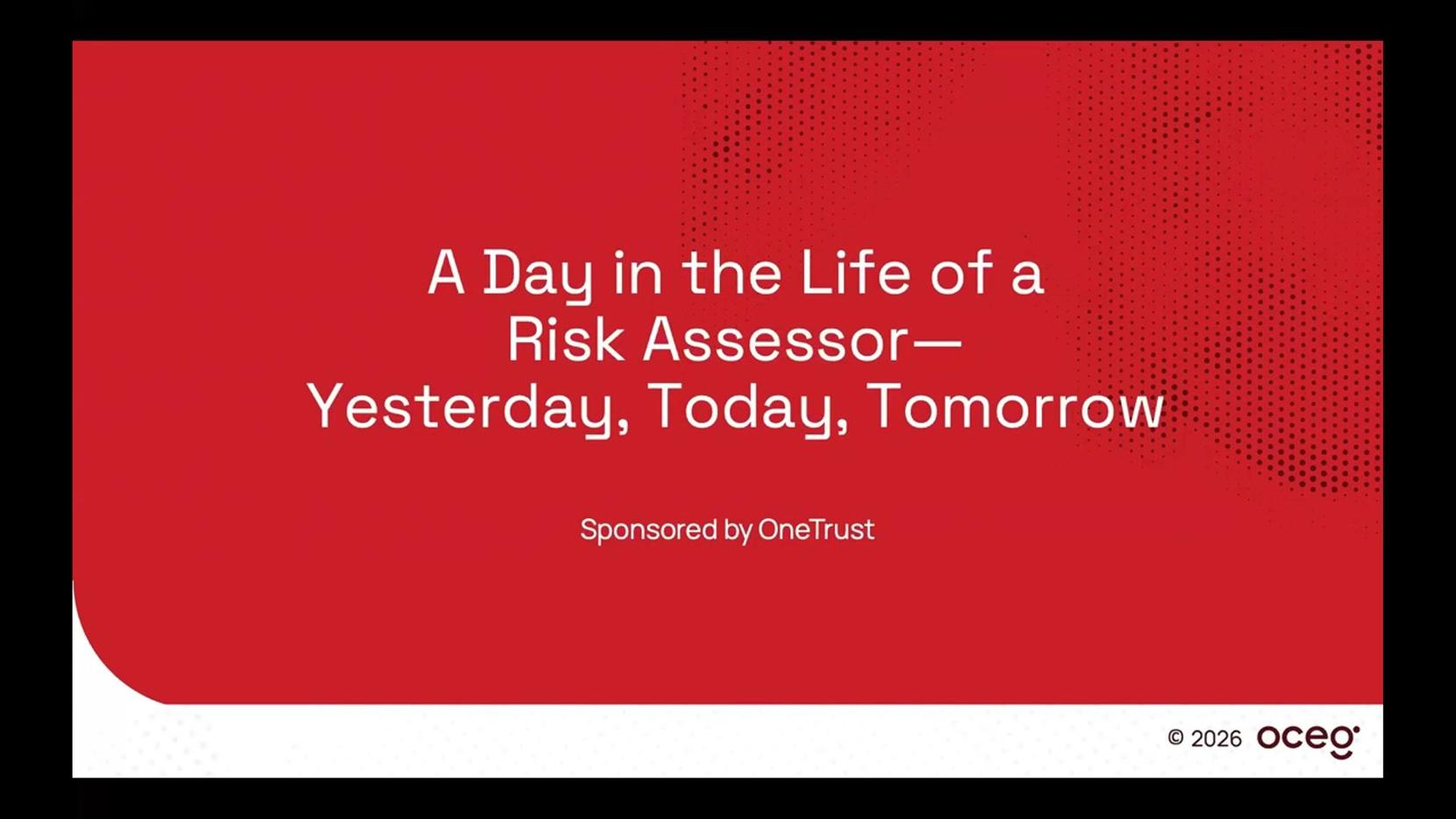 A Day in the Life of a Risk Assessor— Yesterday, Today, Tomorrow

Sponsored by OneTrust

© 2026 oceg